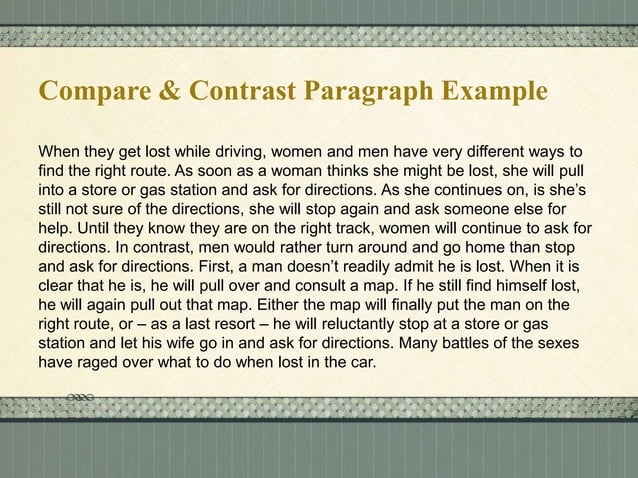 Compare & Contrast Paragraph Example

When they get lost while driving, women and men have very different ways to find the right route. As soon as a woman thinks she might be lost, she will pull into a store or gas station and ask for directions. As she continues on, is she's still not sure of the directions, she will stop again and ask someone else for help. Until they know they are on the right track, women will continue to ask for directions. In contrast, men would rather turn around and go home than stop and ask for directions. First, a man doesn't readily admit he is lost. When it is clear that he is, he will pull over and consult a map. If he still find himself lost, he will again pull out that map. Either the map will finally put the man on the right route, or – as a last resort – he will reluctantly stop at a store or gas station and let his wife go in and ask for directions. Many battles of the sexes have raged over what to do when lost in the car.